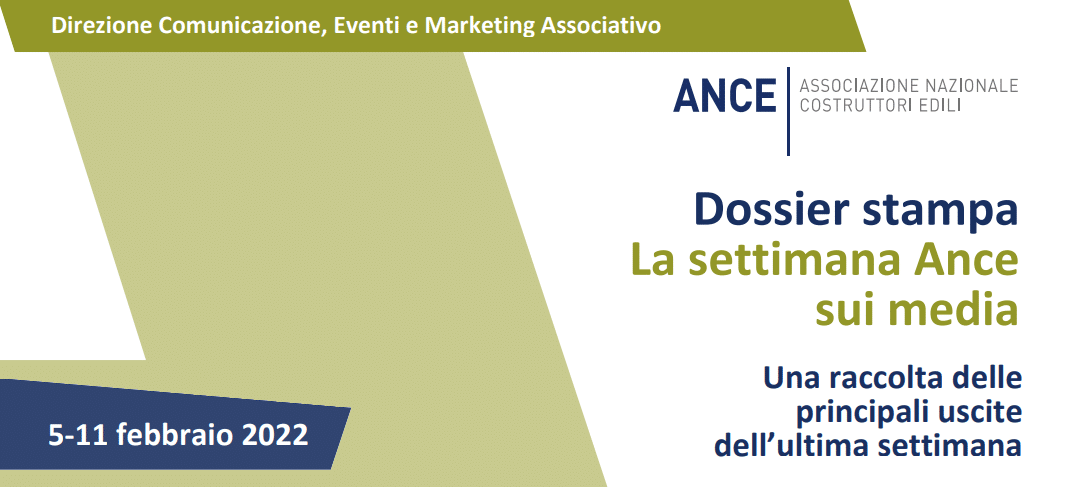 Direzione Comunicazione, Eventi e Marketing Associativo

ANCE ASSOCIAZIONE NAZIONALE COSTRUTTORI EDILI

Dossier stampa
La settimana Ance sui media

Una raccolta delle principali uscite dell'ultima settimana

5-11 febbraio 2022